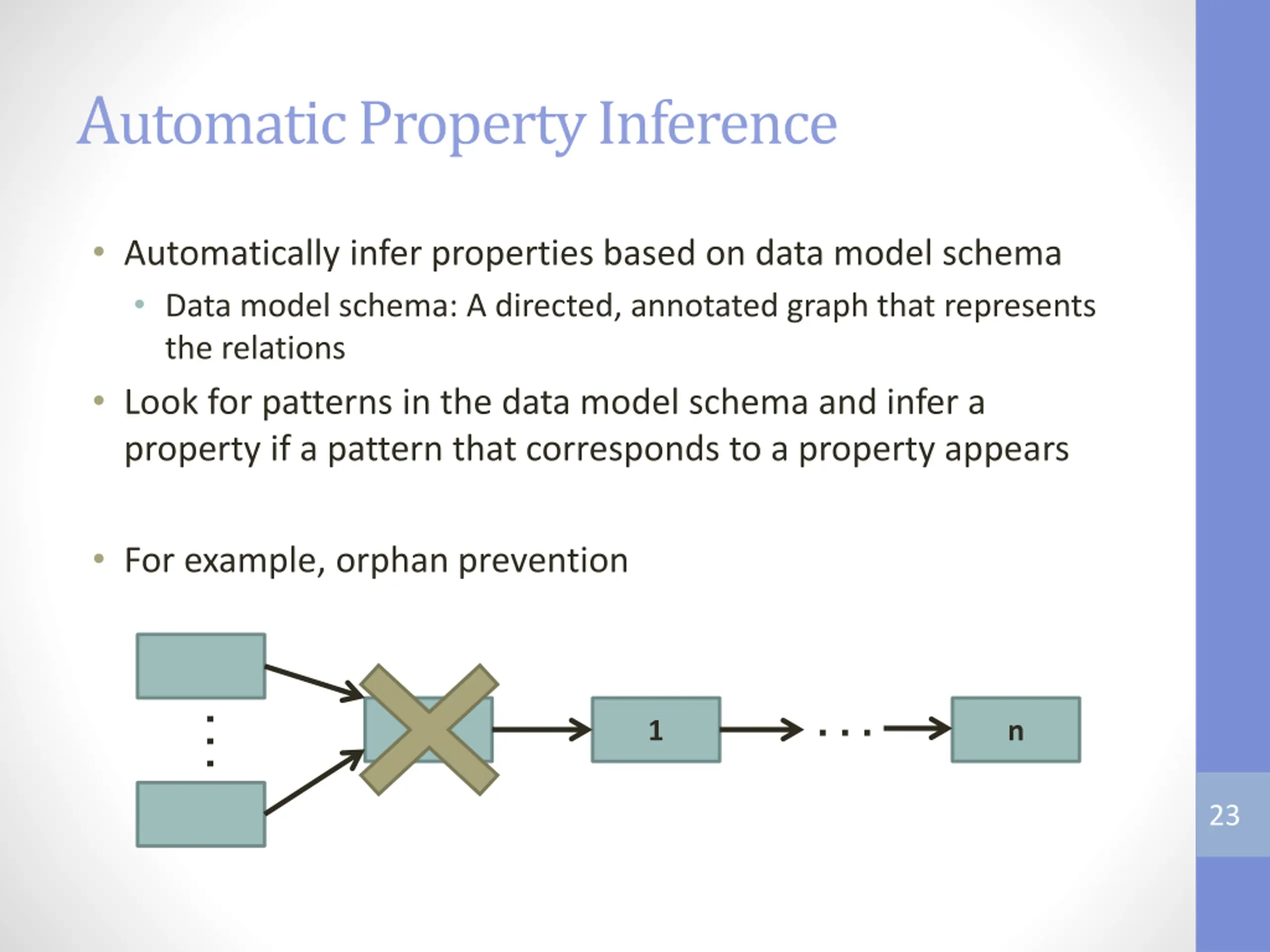 Automatic Property Inference

• Automatically infer properties based on data model schema
  • Data model schema: A directed, annotated graph that represents the relations
• Look for patterns in the data model schema and infer a property if a pattern that corresponds to a property appears

• For example, orphan prevention

1

. . .

n

23